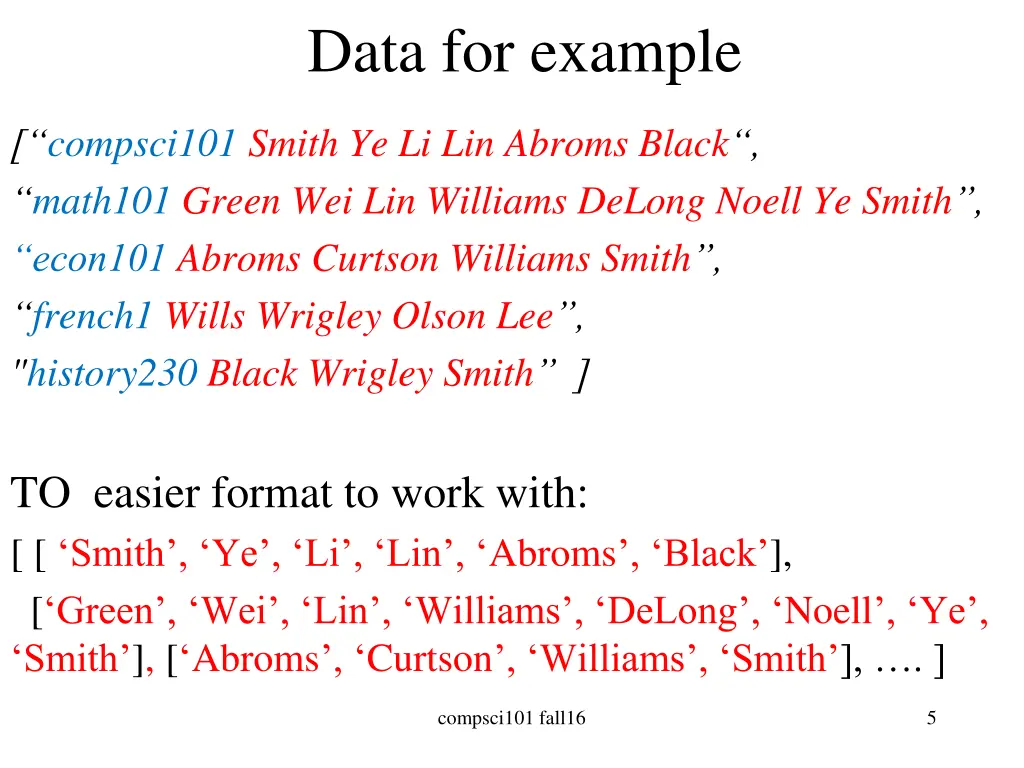 Data for example

[“compsci101 Smith Ye Li Lin Abroms Black“,
“math101 Green Wei Lin Williams DeLong Noell Ye Smith”,
“econ101 Abroms Curtson Williams Smith”,
“french1 Wills Wrigley Olson Lee”,
"history230 Black Wrigley Smith” ]

TO easier format to work with:
[ [ ‘Smith’, ‘Ye’, ‘Li’, ‘Lin’, ‘Abroms’, ‘Black’],
[‘Green’, ‘Wei’, ‘Lin’, ‘Williams’, ‘DeLong’, ‘Noell’, ‘Ye’, ‘Smith’], [‘Abroms’, ‘Curtson’, ‘Williams’, ‘Smith’], …. ]

compsci101 fall16

5